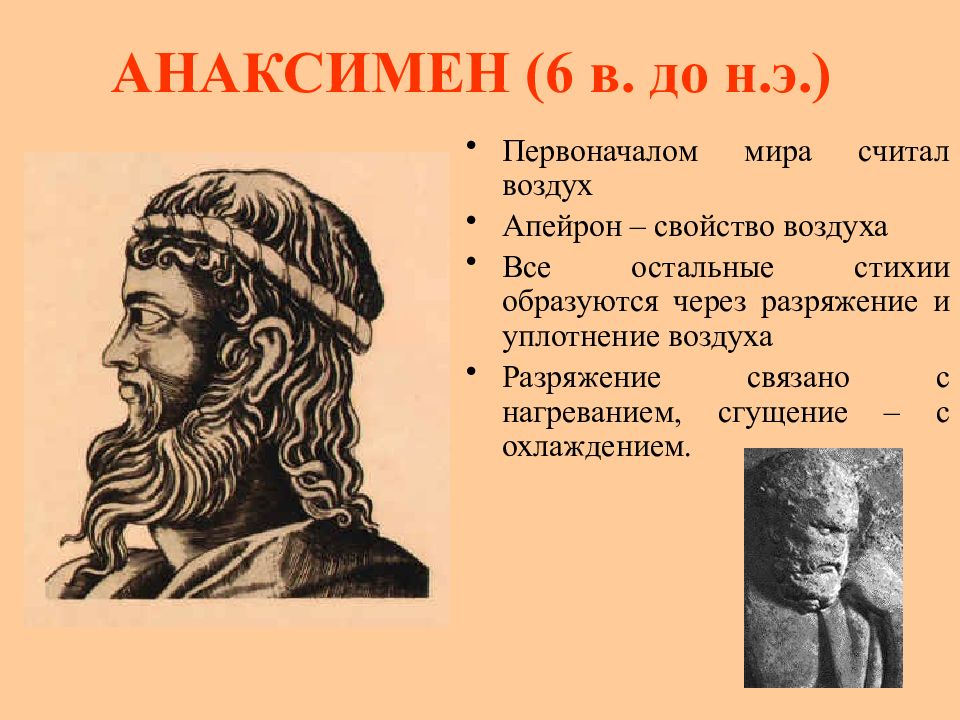 АНАКСИМЕН (6 в. до н.э.)

• Первоначалом мира считал воздух
• Апейрон – свойство воздуха
• Все остальные стихии образуются через разряжение и уплотнение воздуха
• Разряжение связано с нагреванием, сгущение – с охлаждением.